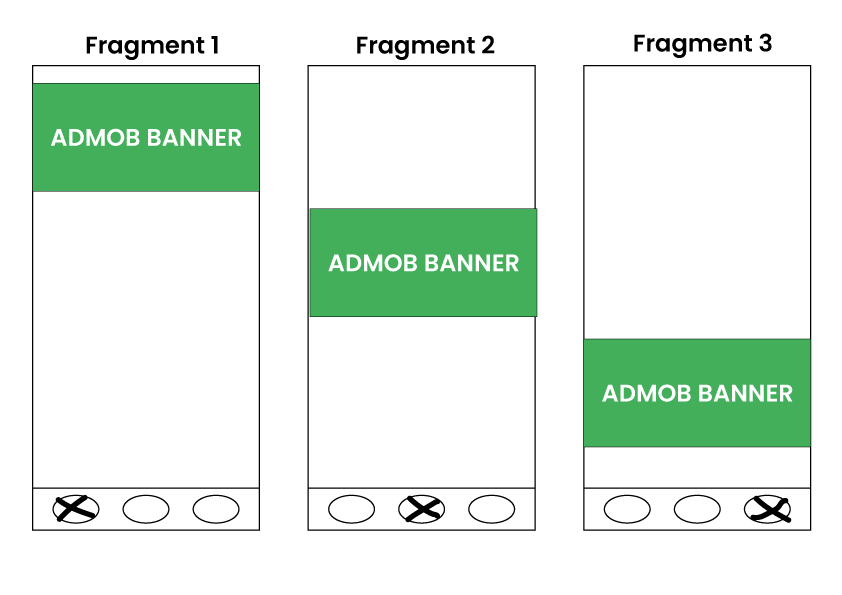 Fragment 1

ADMOB BANNER

Fragment 2

ADMOB BANNER

Fragment 3

ADMOB BANNER